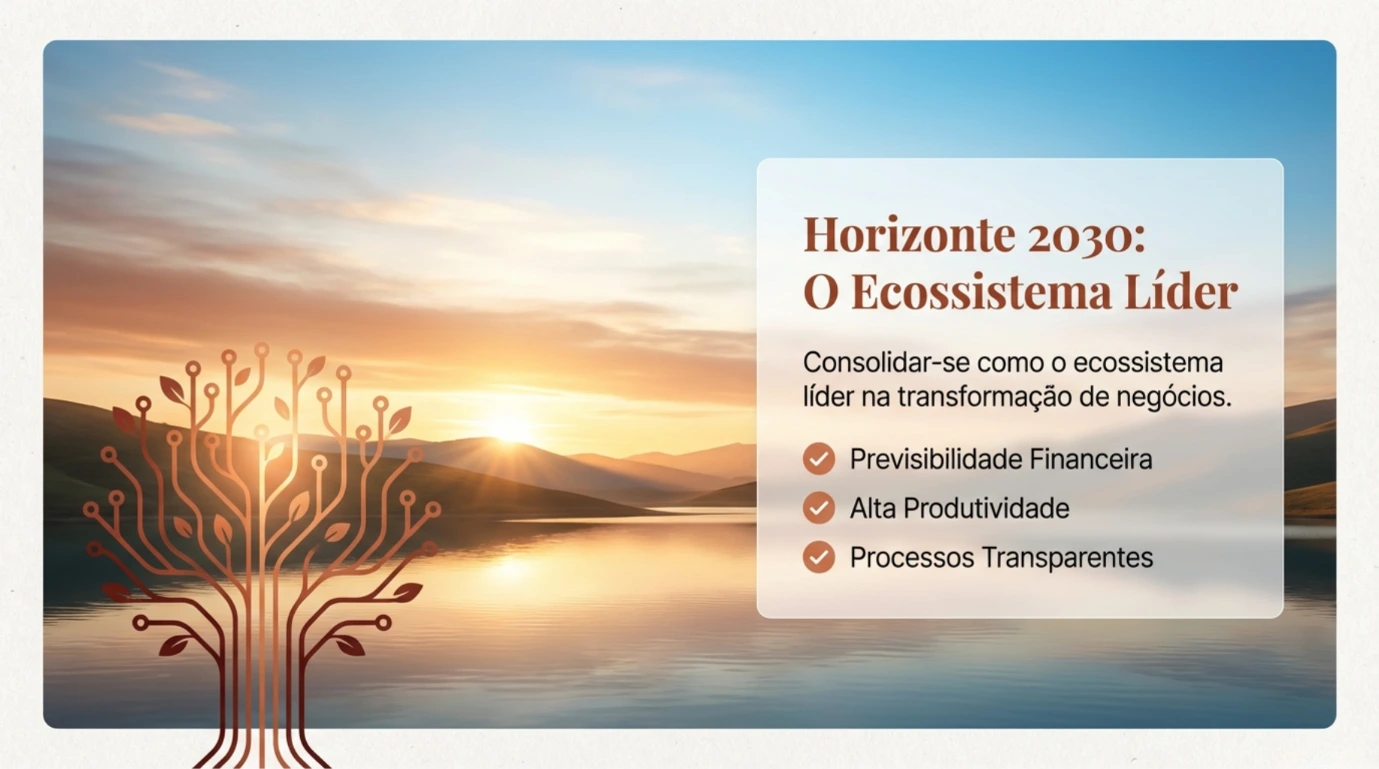 Horizonte 2030:
O Ecossistema Líder

Consolidar-se como o ecossistema líder na transformação de negócios.

Previsibilidade Financeira

Alta Produtividade

Processos Transparentes